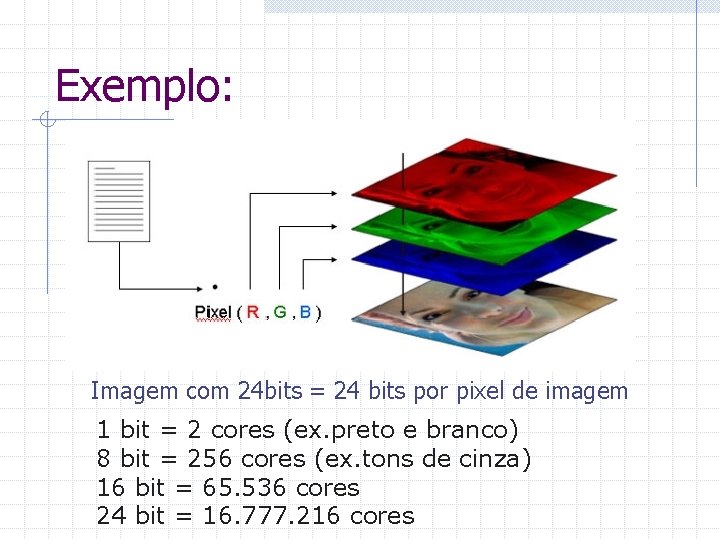 Exemplo:

Pixel ( R , G , B )

Imagem com 24bits = 24 bits por pixel de imagem

1 bit = 2 cores (ex.preto e branco)
8 bit = 256 cores (ex.tons de cinza)
16 bit = 65.536 cores
24 bit = 16.777.216 cores